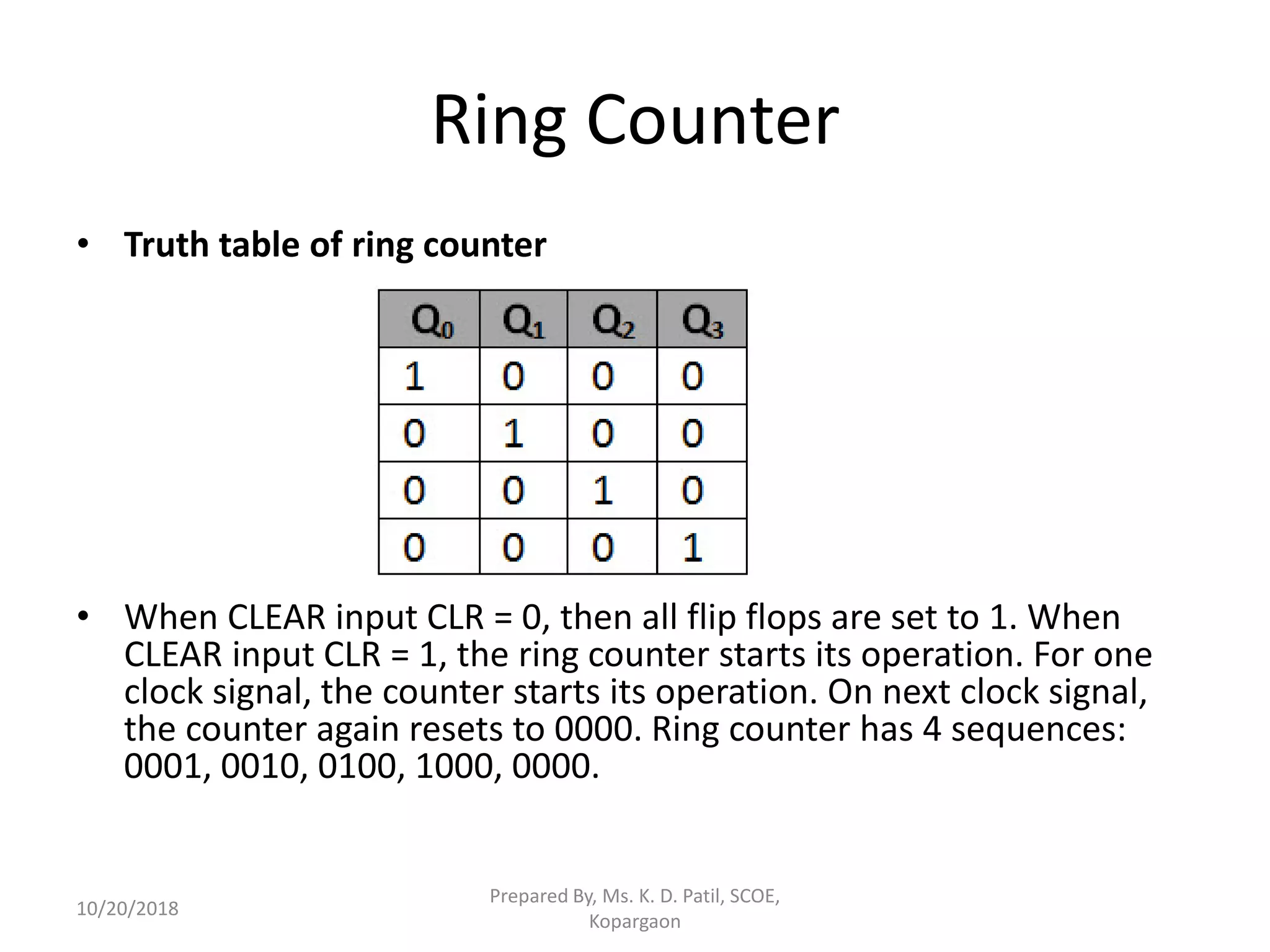 Ring Counter

• **Truth table of ring counter**

| $Q_0$ | $Q_1$ | $Q_2$ | $Q_3$ |
|---|---|---|---|
| 1 | 0 | 0 | 0 |
| 0 | 1 | 0 | 0 |
| 0 | 0 | 1 | 0 |
| 0 | 0 | 0 | 1 |

• When CLEAR input CLR = 0, then all flip flops are set to 1. When CLEAR input CLR = 1, the ring counter starts its operation. For one clock signal, the counter starts its operation. On next clock signal, the counter again resets to 0000. Ring counter has 4 sequences: 0001, 0010, 0100, 1000, 0000.

10/20/2018

Prepared By, Ms. K. D. Patil, SCOE, Kopargaon